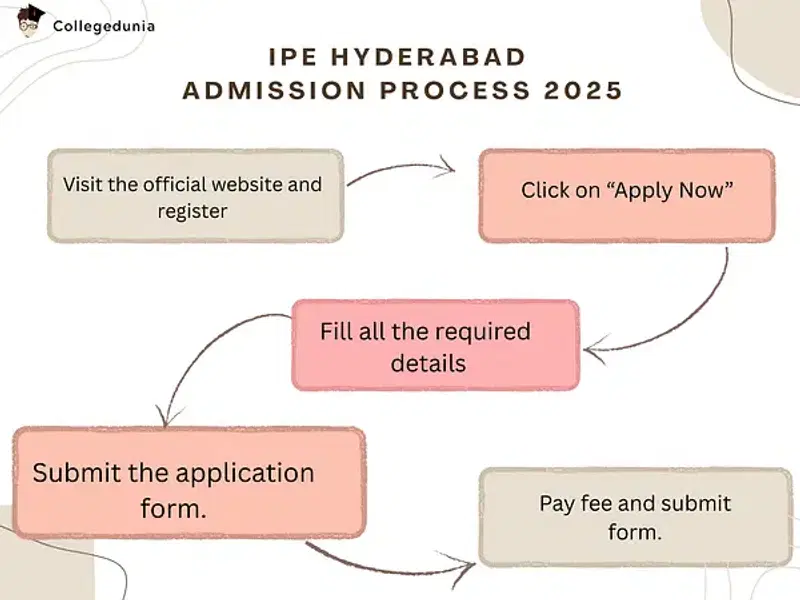 Collegedunia

IPE HYDERABAD
ADMISSION PROCESS 2025

Visit the official website and register

Click on “Apply Now”

Fill all the required details

Submit the application form.

Pay fee and submit form.